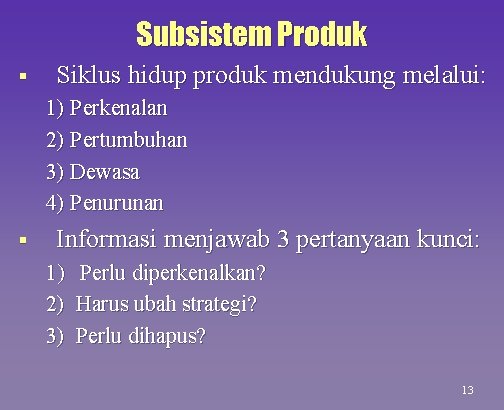 Subsistem Produk

▪ Siklus hidup produk mendukung melalui:

1) Perkenalan

2) Pertumbuhan

3) Dewasa

4) Penurunan

▪ Informasi menjawab 3 pertanyaan kunci:

1) Perlu diperkenalkan?

2) Harus ubah strategi?

3) Perlu dihapus?

13